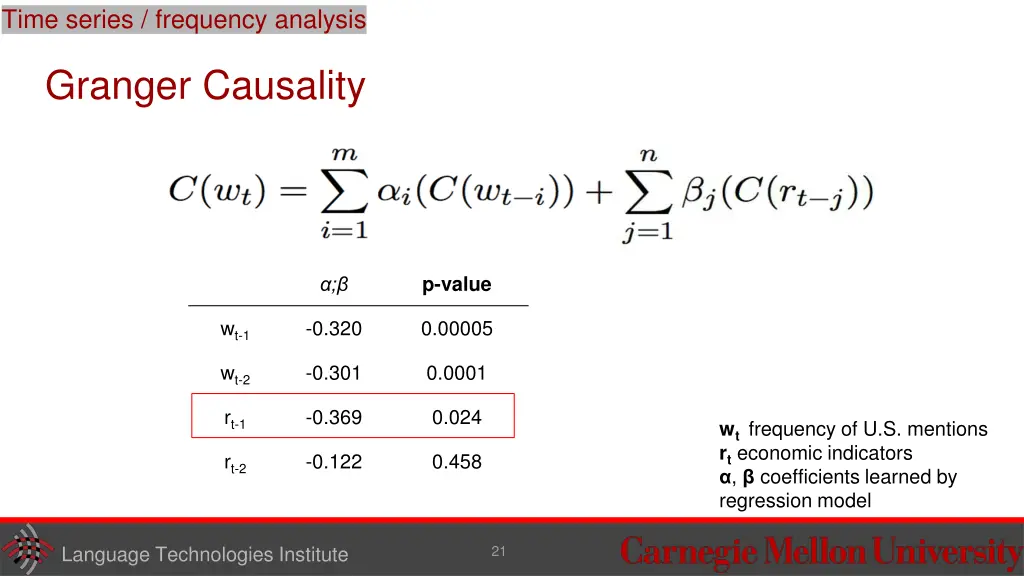 Time series / frequency analysis

Granger Causality

$C(w_t) = \sum_{i=1}^{m} \alpha_i(C(w_{t-i})) + \sum_{j=1}^{n} \beta_j(C(r_{t-j}))$

| | α;β | p-value |
|---|---|---|
| $w_{t-1}$ | -0.320 | 0.00005 |
| $w_{t-2}$ | -0.301 | 0.0001 |
| $r_{t-1}$ | -0.369 | 0.024 |
| $r_{t-2}$ | -0.122 | 0.458 |

$w_t$ frequency of U.S. mentions
$r_t$ economic indicators
α, β coefficients learned by regression model

Language Technologies Institute

21

Carnegie Mellon University